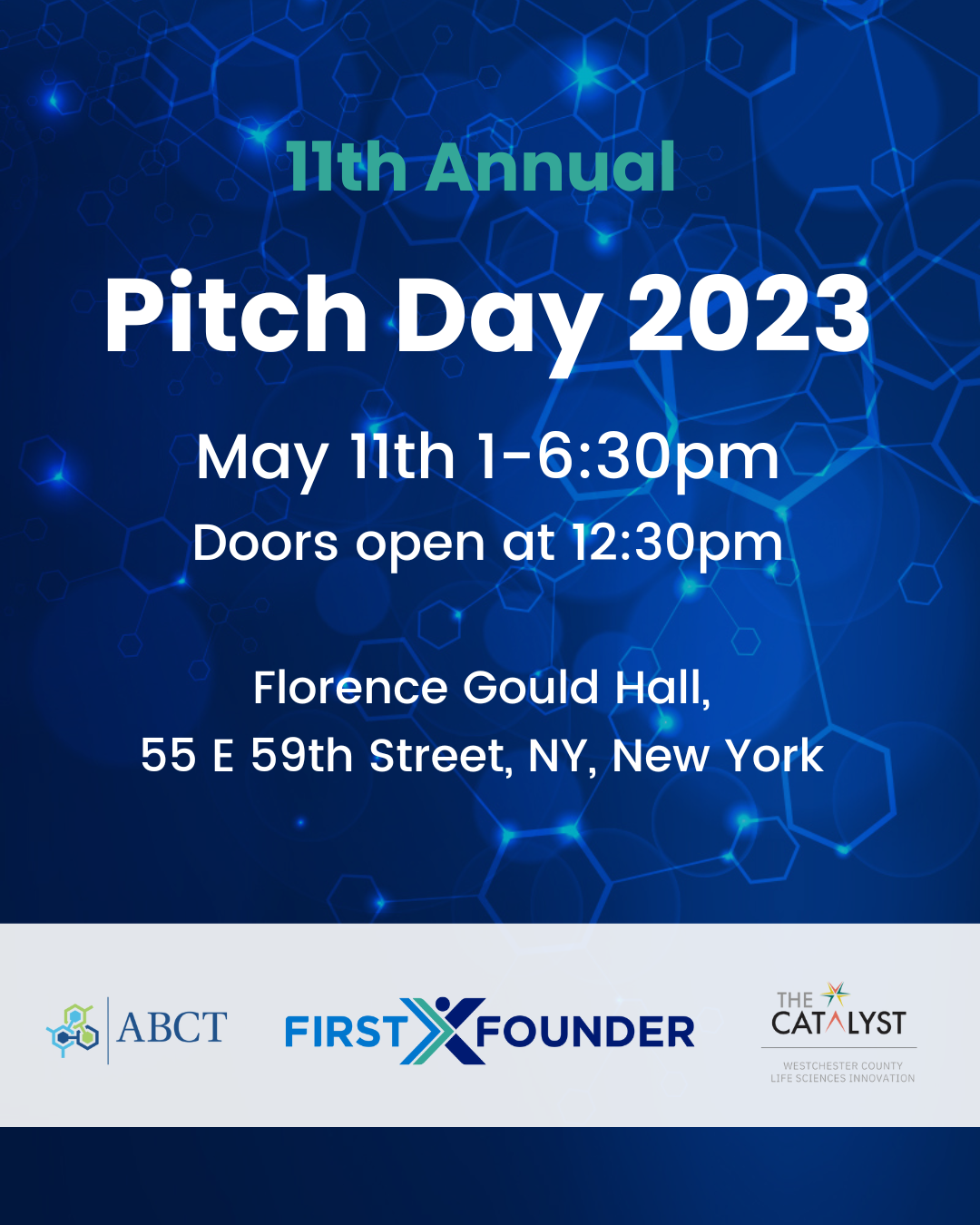 11th Annual

Pitch Day 2023

May 11th 1-6:30pm
Doors open at 12:30pm

Florence Gould Hall,
55 E 59th Street, NY, New York

ABCT

FIRST X FOUNDER

THE CATALYST
WESTCHESTER COUNTY
LIFE SCIENCES INNOVATION